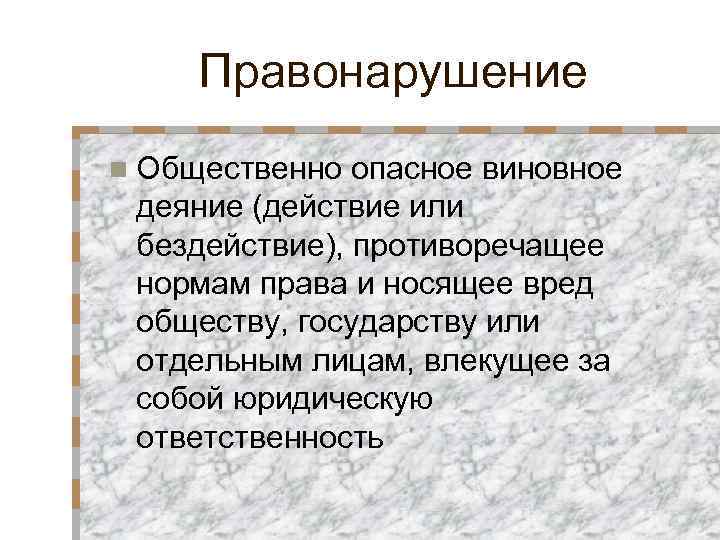 Правонарушение

Общественно опасное виновное деяние (действие или бездействие), противоречащее нормам права и носящее вред обществу, государству или отдельным лицам, влекущее за собой юридическую ответственность